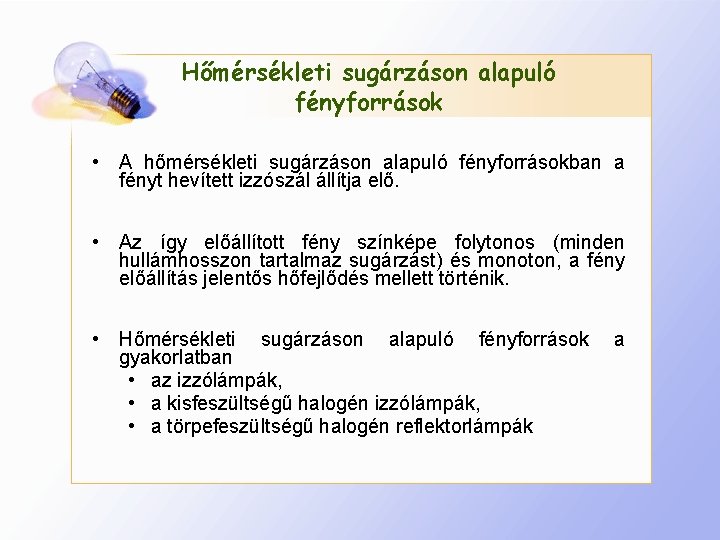 Hőmérsékleti sugárzáson alapuló fényforrások

• A hőmérsékleti sugárzáson alapuló fényforrásokban a fényt hevített izzószál állítja elő.

• Az így előállított fény színképe folytonos (minden hullámhosszon tartalmaz sugárzást) és monoton, a fény előállítás jelentős hőfejlődés mellett történik.

• Hőmérsékleti sugárzáson alapuló fényforrások a gyakorlatban
  • az izzólámpák,
  • a kisfeszültségű halogén izzólámpák,
  • a törpefeszültségű halogén reflektorlámpák